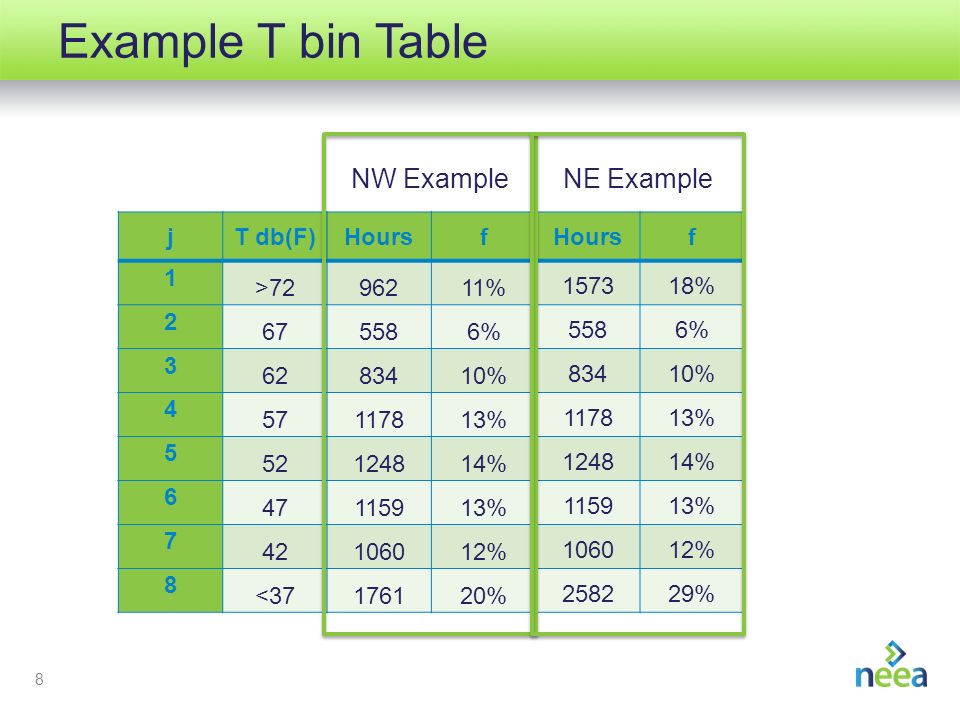 Example T bin Table

| | | NW Example | | NE Example | |
|---|---|---|---|---|---|
| j | T db(F) | Hours | f | Hours | f |
| 1 | >72 | 962 | 11% | 1573 | 18% |
| 2 | 67 | 558 | 6% | 558 | 6% |
| 3 | 62 | 834 | 10% | 834 | 10% |
| 4 | 57 | 1178 | 13% | 1178 | 13% |
| 5 | 52 | 1248 | 14% | 1248 | 14% |
| 6 | 47 | 1159 | 13% | 1159 | 13% |
| 7 | 42 | 1060 | 12% | 1060 | 12% |
| 8 | <37 | 1761 | 20% | 2582 | 29% |

8

neea